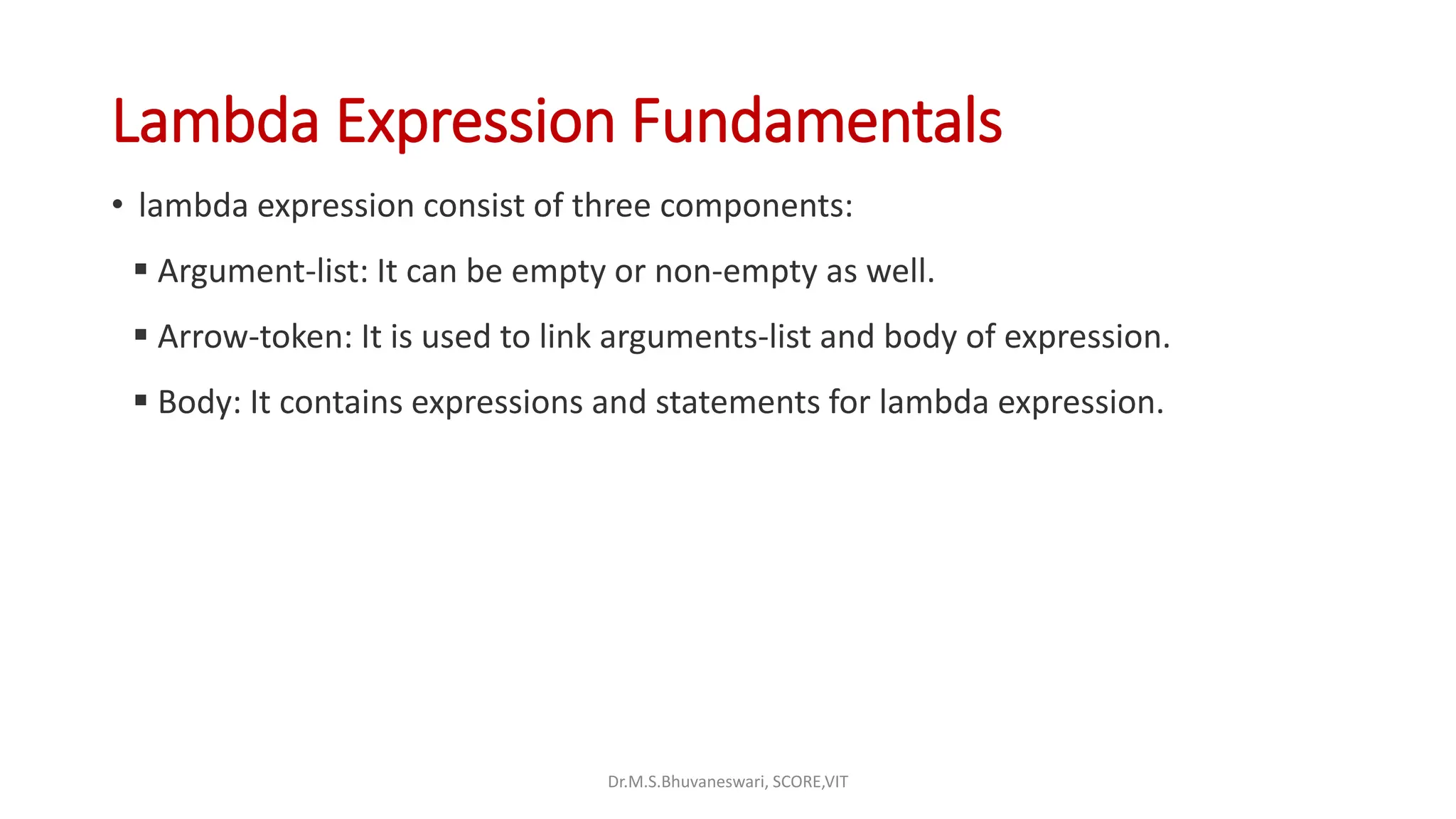 Lambda Expression Fundamentals

• lambda expression consist of three components:

▪ Argument-list: It can be empty or non-empty as well.

▪ Arrow-token: It is used to link arguments-list and body of expression.

▪ Body: It contains expressions and statements for lambda expression.

Dr.M.S.Bhuvaneswari, SCORE,VIT